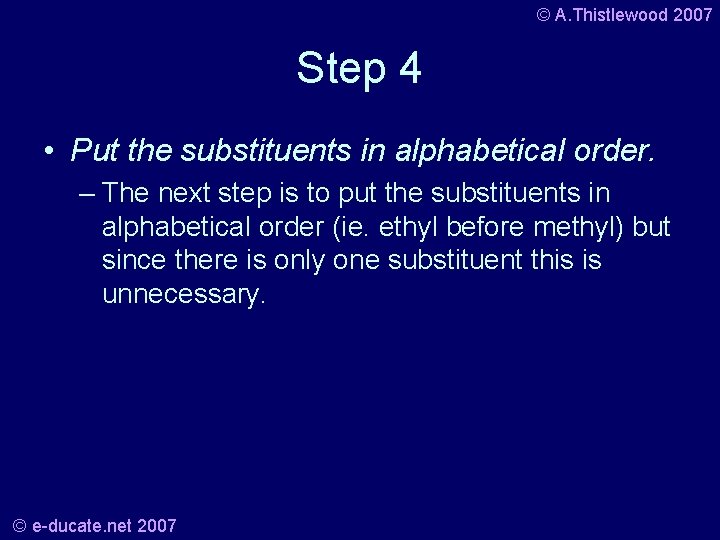 © A.Thistlewood 2007

Step 4

• Put the substituents in alphabetical order.

– The next step is to put the substituents in alphabetical order (ie. ethyl before methyl) but since there is only one substituent this is unnecessary.

© e-ducate.net 2007